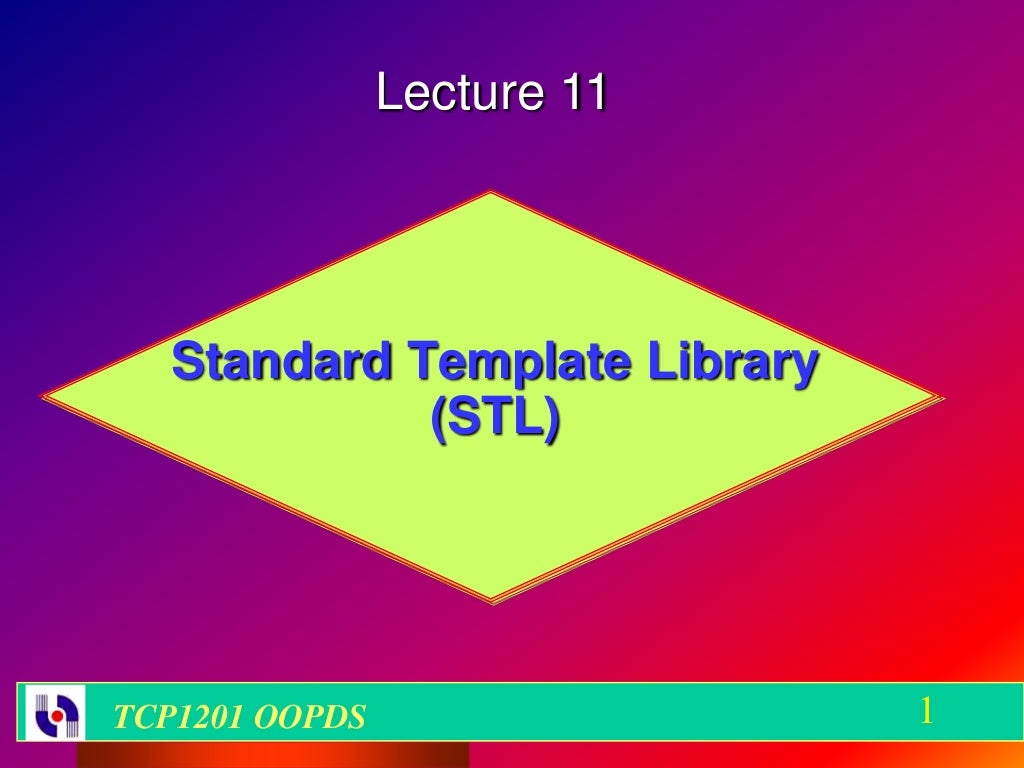 Lecture 11

Standard Template Library (STL)

TCP1201 OOPDS

1